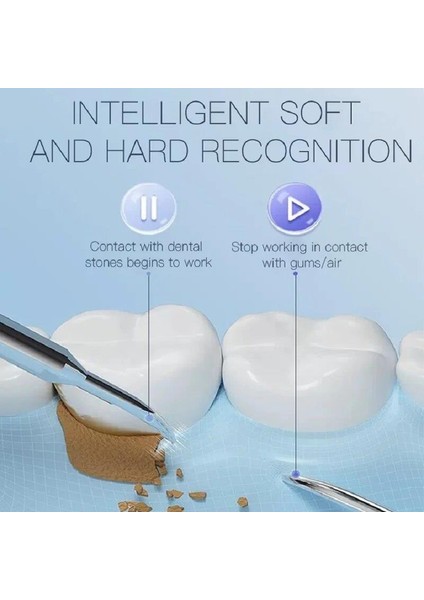 INTELLIGENT SOFT AND HARD RECOGNITION

Contact with dental stones begins to work

Stop working in contact with gums/air